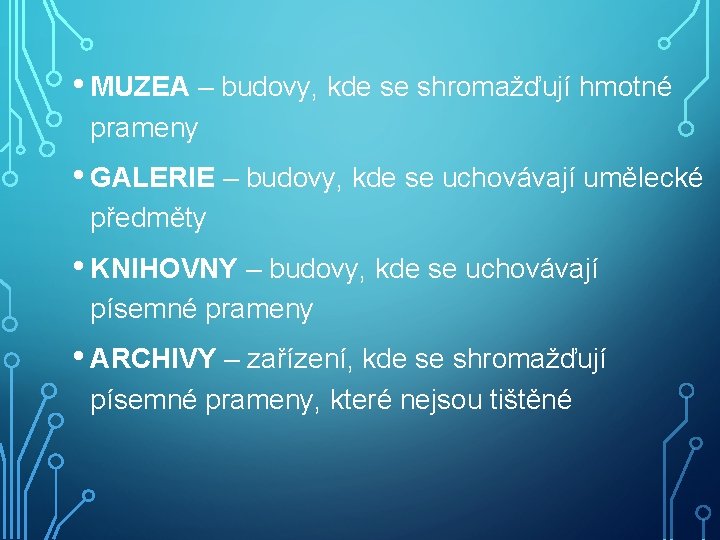 • MUZEA – budovy, kde se shromažďují hmotné prameny

• GALERIE – budovy, kde se uchovávají umělecké předměty

• KNIHOVNY – budovy, kde se uchovávají písemné prameny

• ARCHIVY – zařízení, kde se shromažďují písemné prameny, které nejsou tištěné